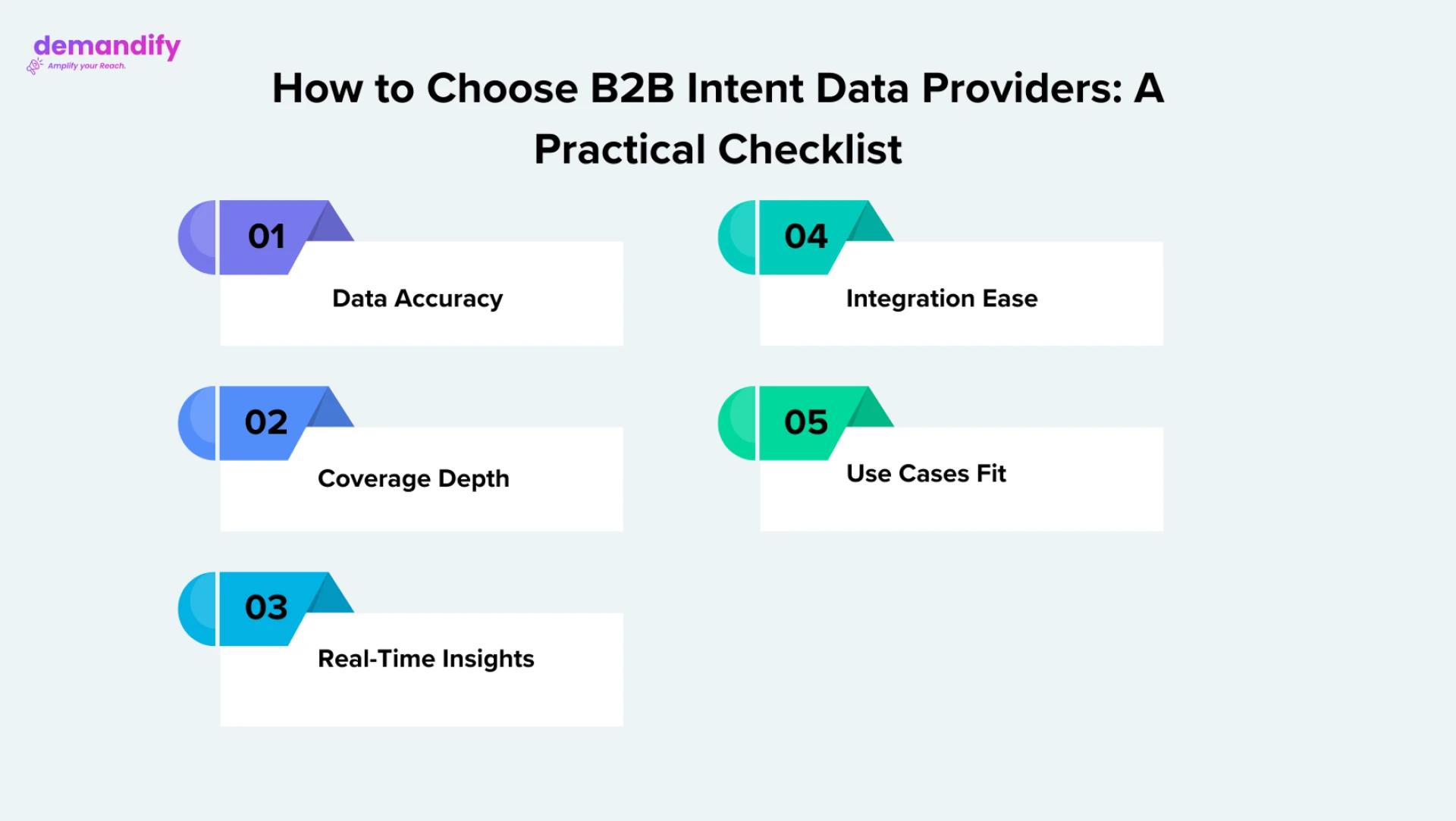 demandify
Amplify your Reach.

How to Choose B2B Intent Data Providers: A Practical Checklist

01
Data Accuracy

02
Coverage Depth

03
Real-Time Insights

04
Integration Ease

05
Use Cases Fit